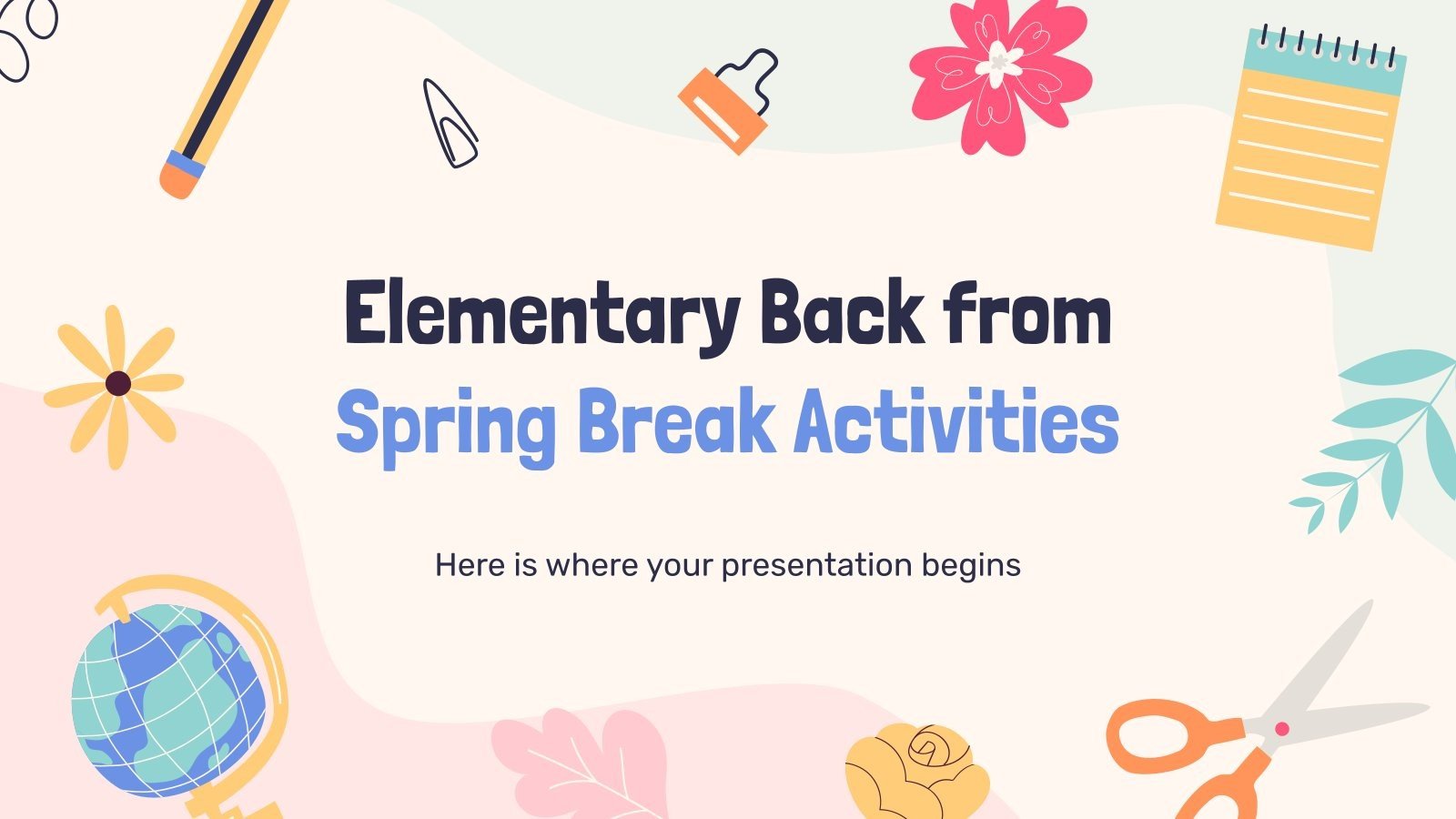 Elementary Back from Spring Break Activities

Here is where your presentation begins